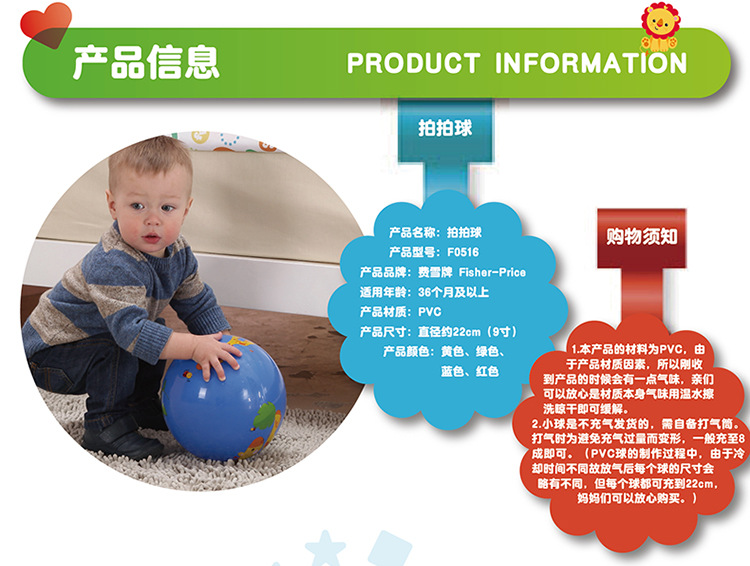 产品信息 PRODUCT INFORMATION

拍拍球

产品名称：拍拍球
产品型号：F0516
产品品牌：费雪牌 Fisher-Price
适用年龄：36个月及以上
产品材质：PVC
产品尺寸：直径约22cm（9寸）
产品颜色：黄色、绿色、蓝色、红色

购物须知

1.本产品的材料为PVC，由于产品材质因素，所以刚收到产品的时候会有一点气味，亲们可以放心是材质本身气味用温水擦洗晾干即可缓解。
2.小球是不充气发货的，需自备打气筒。打气时为避免充气过量而变形，一般充至8成即可。（PVC球的制作过程中，由于冷却时间不同故放气后每个球的尺寸会略有不同，但每个球都可充到22cm，妈妈们可以放心购买。）